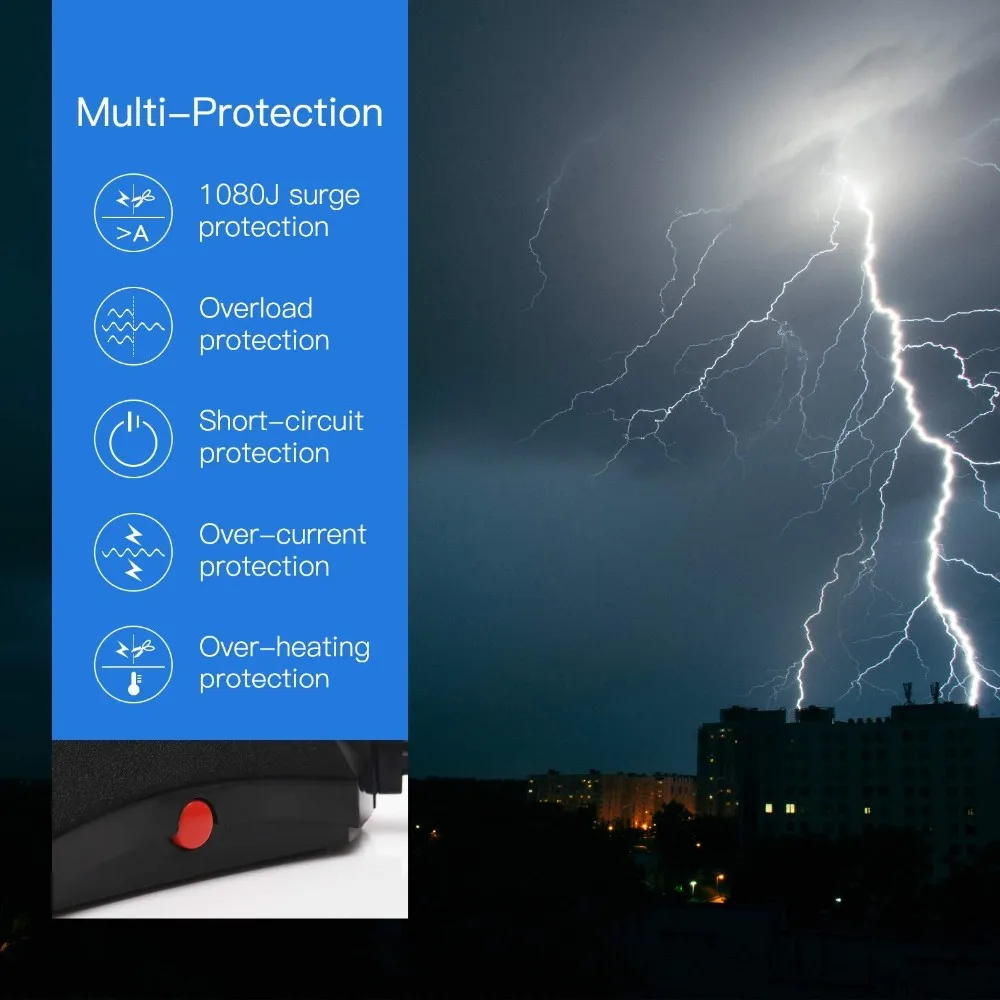 Multi–Protection

>A

1080J surge protection

Overload protection

Short–circuit protection

Over–current protection

Over–heating protection